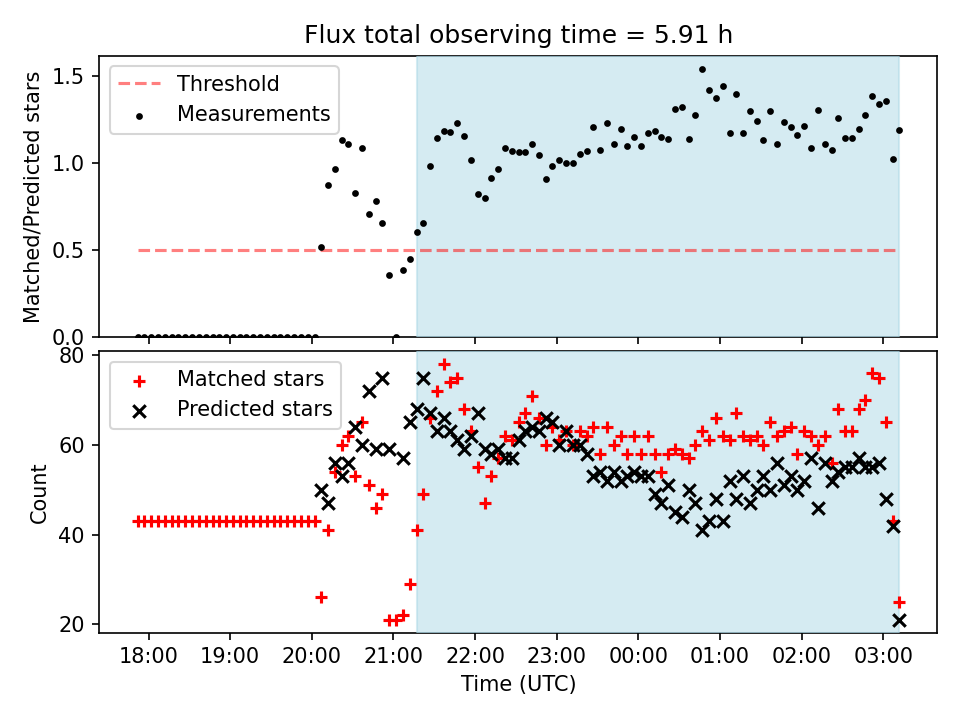 Flux total observing time = 5.91 h

Threshold
Measurements

Matched/Predicted stars

1.5
1.0
0.5
0.0

Matched stars
Predicted stars

Count

80
60
40
20

18:00
19:00
20:00
21:00
22:00
23:00
00:00
01:00
02:00
03:00

Time (UTC)